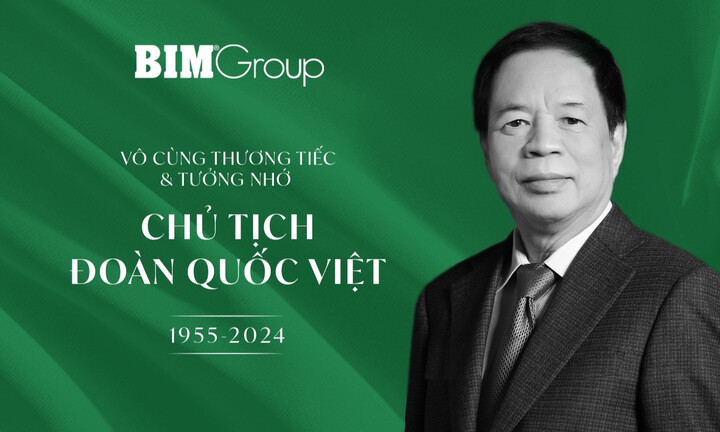 BIM Group

VÔ CÙNG THƯƠNG TIẾC
& TƯỞNG NHỚ

CHỦ TỊCH
ĐOÀN QUỐC VIỆT

1955-2024